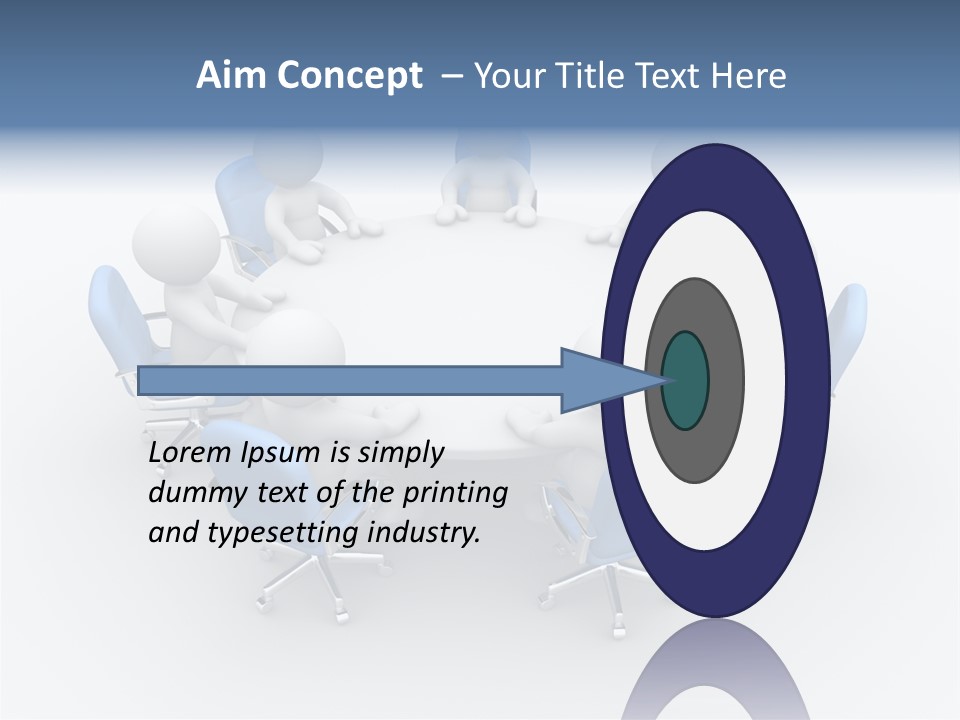 Aim Concept – Your Title Text Here

Lorem Ipsum is simply dummy text of the printing and typesetting industry.